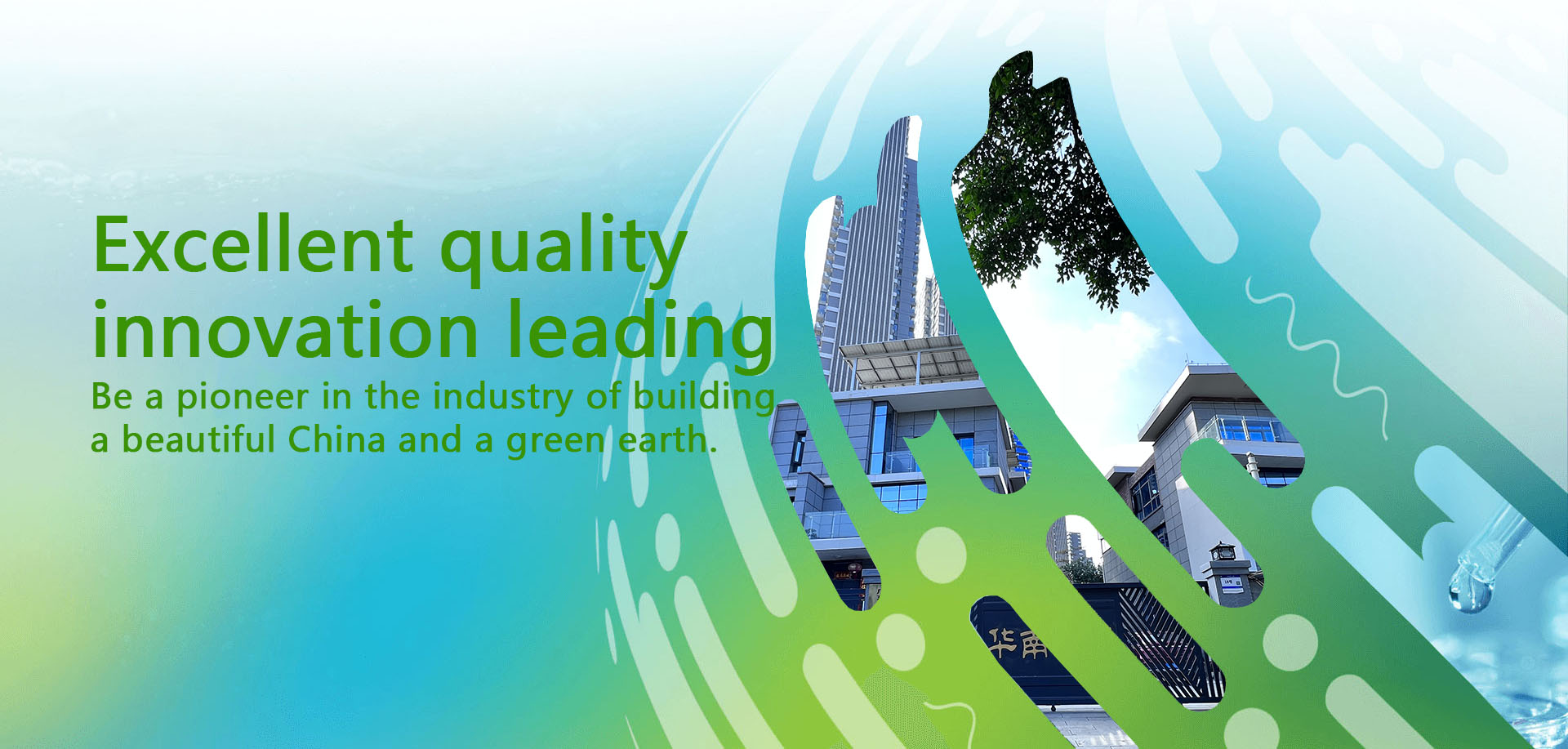 Excellent quality
innovation leading
Be a pioneer in the industry of building a beautiful China and a green earth.

华南